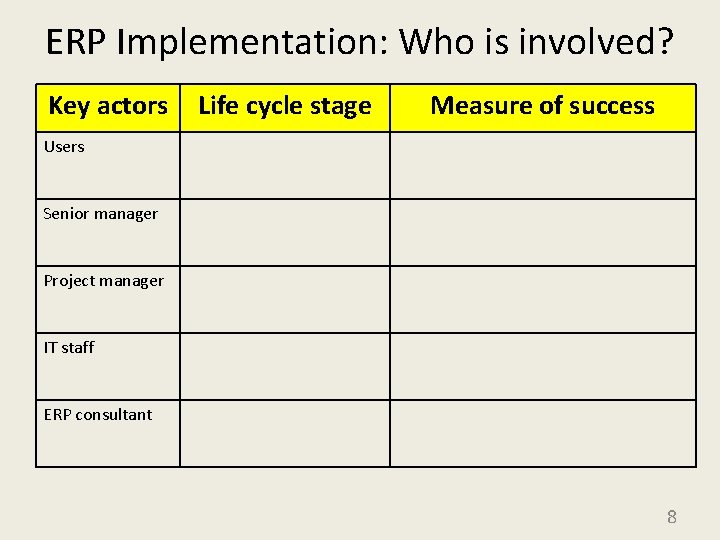 ERP Implementation: Who is involved?

| Key actors | Life cycle stage | Measure of success |
|---|---|---|
| Users | | |
| Senior manager | | |
| Project manager | | |
| IT staff | | |
| ERP consultant | | |

8